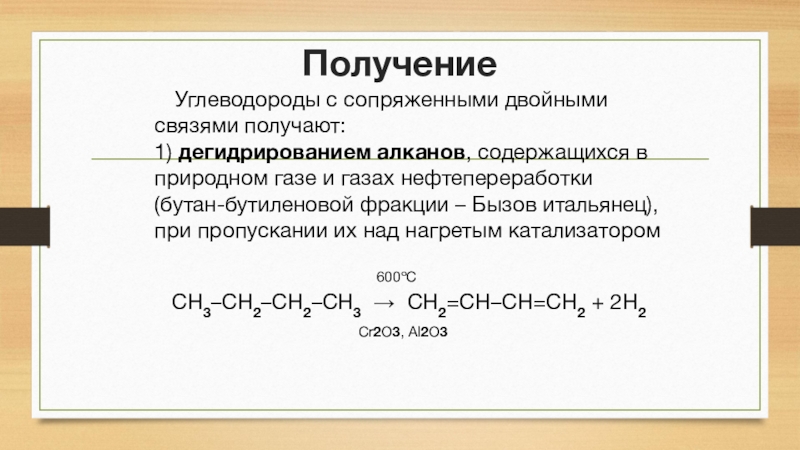 Получение

Углеводороды с сопряженными двойными связями получают:
1) **дегидрированием алканов**, содержащихся в природном газе и газах нефтепереработки (бутан-бутиленовой фракции – Бызов итальянец), при пропускании их над нагретым катализатором

600°C

$CH_3–CH_2–CH_2–CH_3 \rightarrow CH_2=CH–CH=CH_2 + 2H_2$

Cr2O3, Al2O3